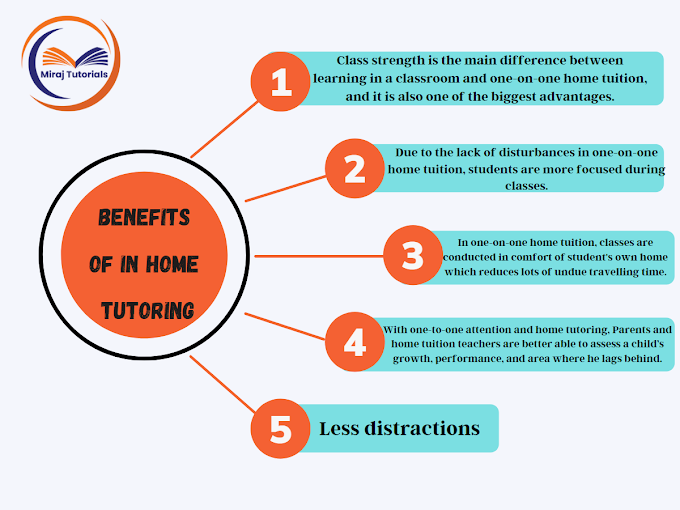 Miraj Tutorials

BENEFITS OF IN HOME TUTORING

1

Class strength is the main difference between learning in a classroom and one-on-one home tuition, and it is also one of the biggest advantages.

2

Due to the lack of disturbances in one-on-one home tuition, students are more focused during classes.

3

In one-on-one home tuition, classes are conducted in comfort of student's own home which reduces lots of undue travelling time.

4

With one-to-one attention and home tutoring. Parents and home tuition teachers are better able to assess a child's growth, performance, and area where he lags behind.

5

Less distractions